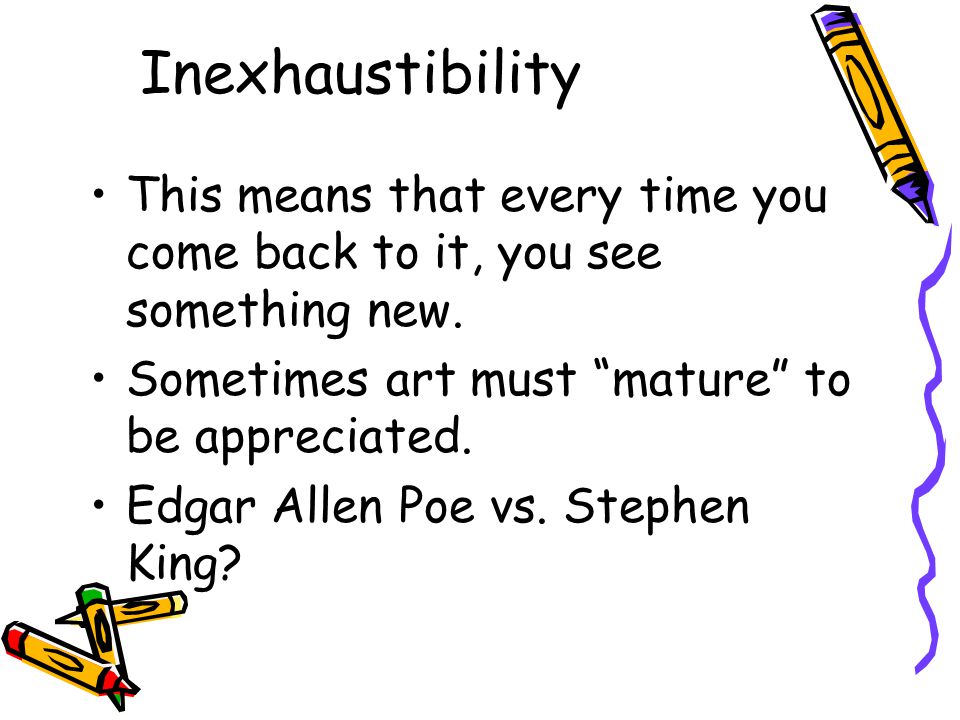 Inexhaustibility

• This means that every time you come back to it, you see something new.
• Sometimes art must “mature” to be appreciated.
• Edgar Allen Poe vs. Stephen King?